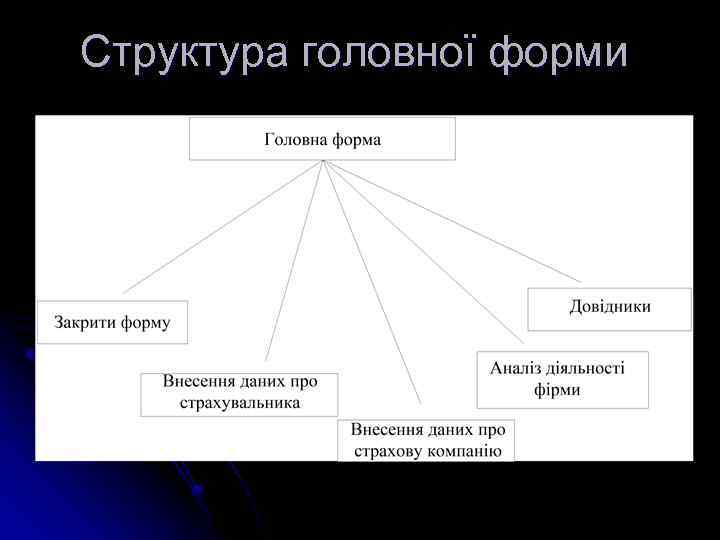 Структура головної форми

Головна форма

Закрити форму

Внесення даних про страхувальника

Внесення даних про страхову компанію

Аналіз діяльності фірми

Довідники